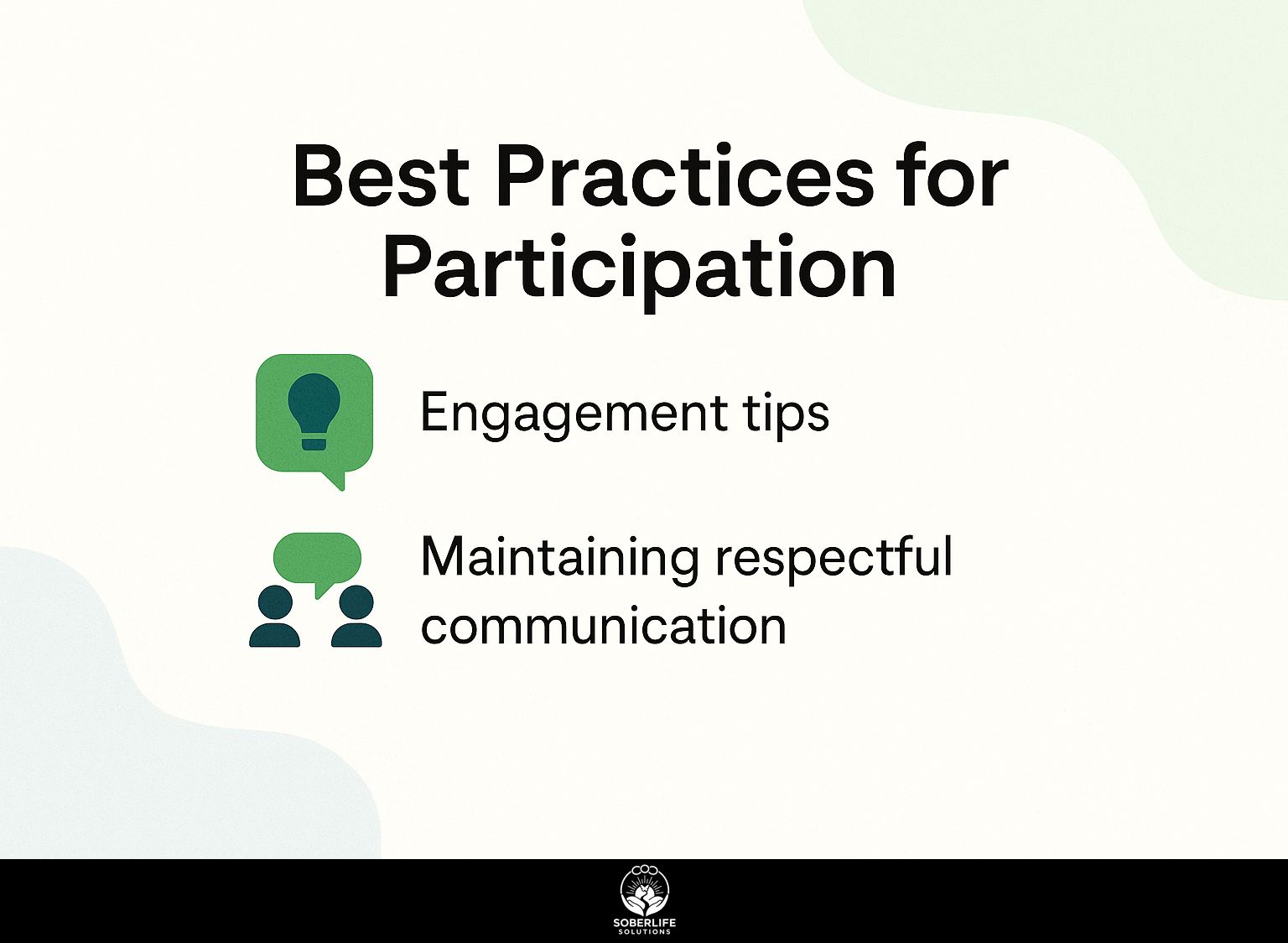 Best Practices for Participation

Engagement tips

Maintaining respectful communication

SOBERLIFE
SOLUTIONS